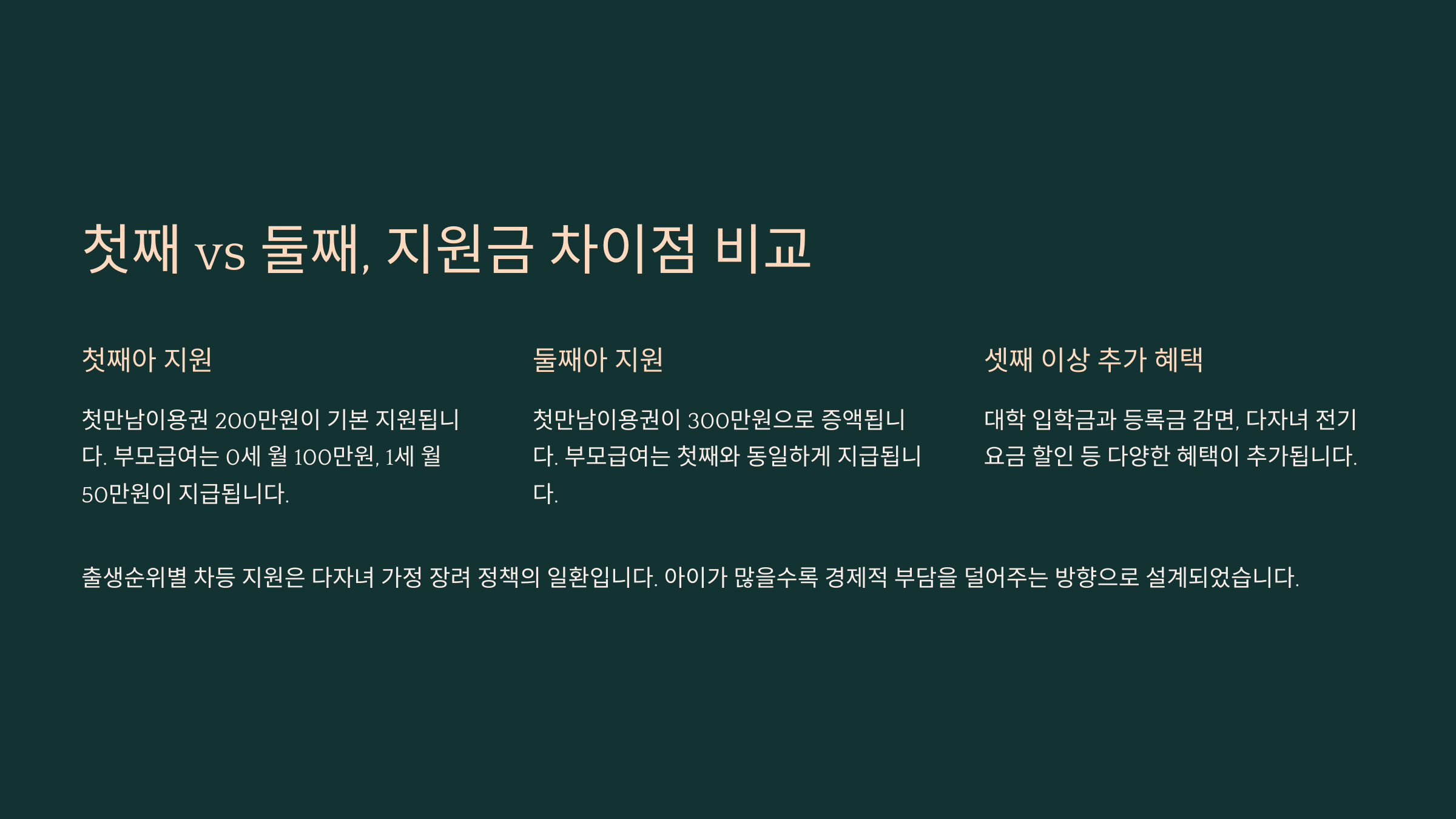 첫째 vs 둘째, 지원금 차이점 비교

첫째아 지원

첫만남이용권 200만원이 기본 지원됩니다. 부모급여는 0세 월 100만원, 1세 월 50만원이 지급됩니다.

둘째아 지원

첫만남이용권이 300만원으로 증액됩니다. 부모급여는 첫째와 동일하게 지급됩니다.

셋째 이상 추가 혜택

대학 입학금과 등록금 감면, 다자녀 전기요금 할인 등 다양한 혜택이 추가됩니다.

출생순위별 차등 지원은 다자녀 가정 장려 정책의 일환입니다. 아이가 많을수록 경제적 부담을 덜어주는 방향으로 설계되었습니다.